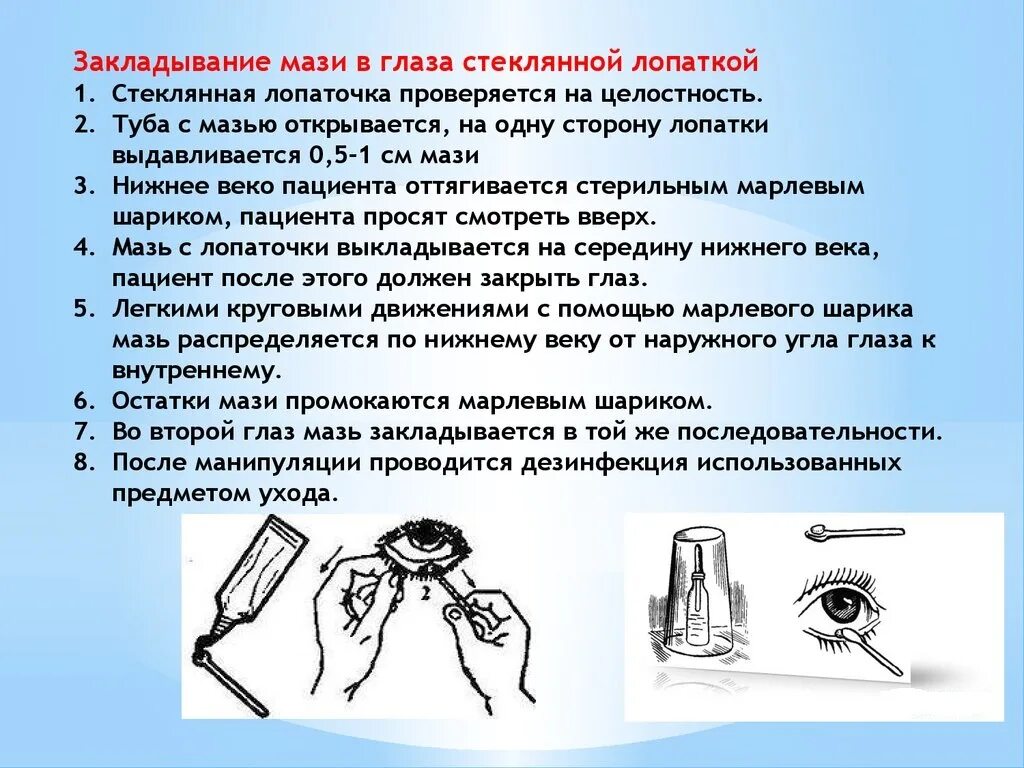 Закладывание мази в глаза стеклянной лопаткой

1. Стеклянная лопаточка проверяется на целостность.
2. Туба с мазью открывается, на одну сторону лопатки выдавливается 0,5-1 см мази
3. Нижнее веко пациента оттягивается стерильным марлевым шариком, пациента просят смотреть вверх.
4. Мазь с лопаточки выкладывается на середину нижнего века, пациент после этого должен закрыть глаз.
5. Легкими круговыми движениями с помощью марлевого шарика мазь распределяется по нижнему веку от наружного угла глаза к внутреннему.
6. Остатки мази промокаются марлевым шариком.
7. Во второй глаз мазь закладывается в той же последовательности.
8. После манипуляции проводится дезинфекция использованных предметом ухода.

2